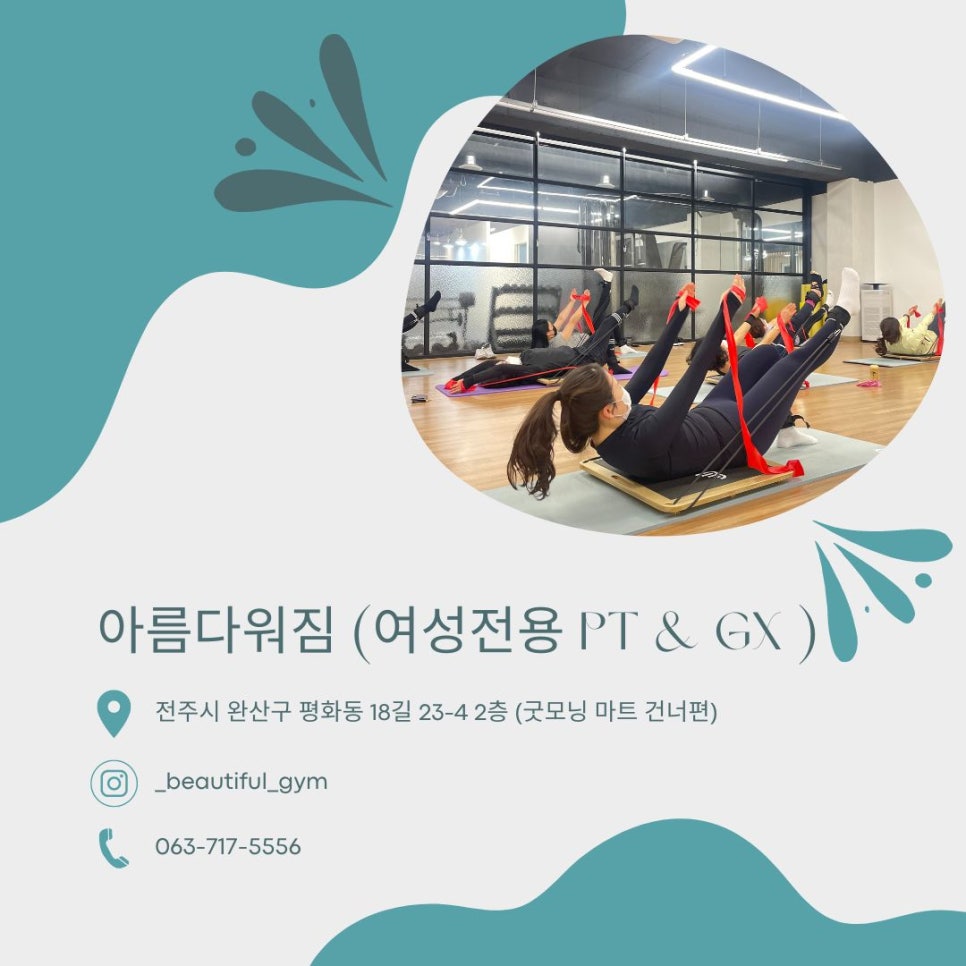 아름다워짐 (여성전용 PT & GX )

전주시 완산구 평화동 18길 23-4 2층 (굿모닝 마트 건너편)

_beautiful_gym

063-717-5556